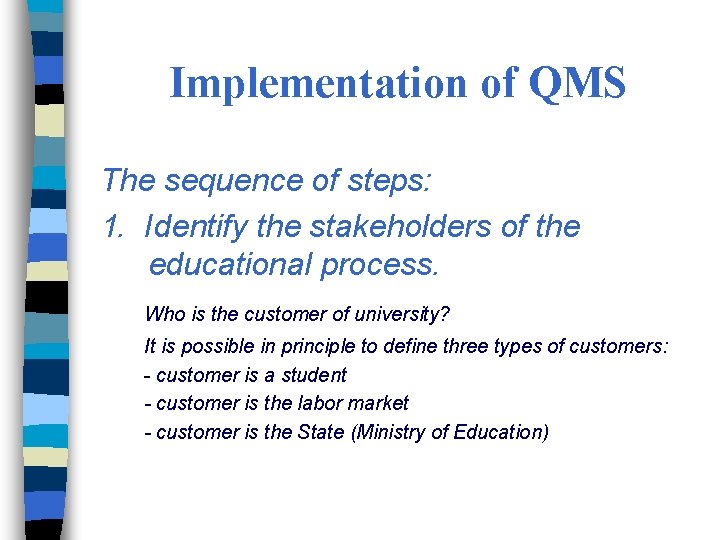 Implementation of QMS

The sequence of steps:

1. Identify the stakeholders of the educational process.

Who is the customer of university?

It is possible in principle to define three types of customers:
- customer is a student
- customer is the labor market
- customer is the State (Ministry of Education)